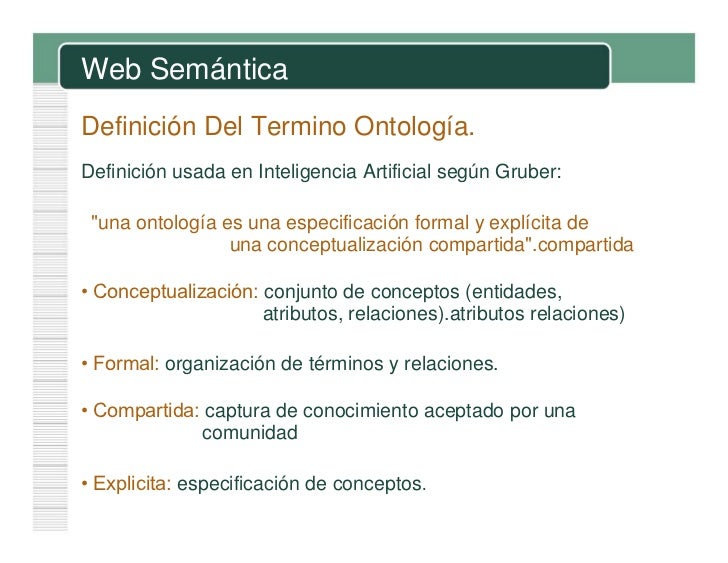 Web Semántica

Definición Del Termino Ontología.

Definición usada en Inteligencia Artificial según Gruber:

"una ontología es una especificación formal y explícita de una conceptualización compartida".compartida

• Conceptualización: conjunto de conceptos (entidades, atributos, relaciones).atributos relaciones)

• Formal: organización de términos y relaciones.

• Compartida: captura de conocimiento aceptado por una comunidad

• Explicita: especificación de conceptos.